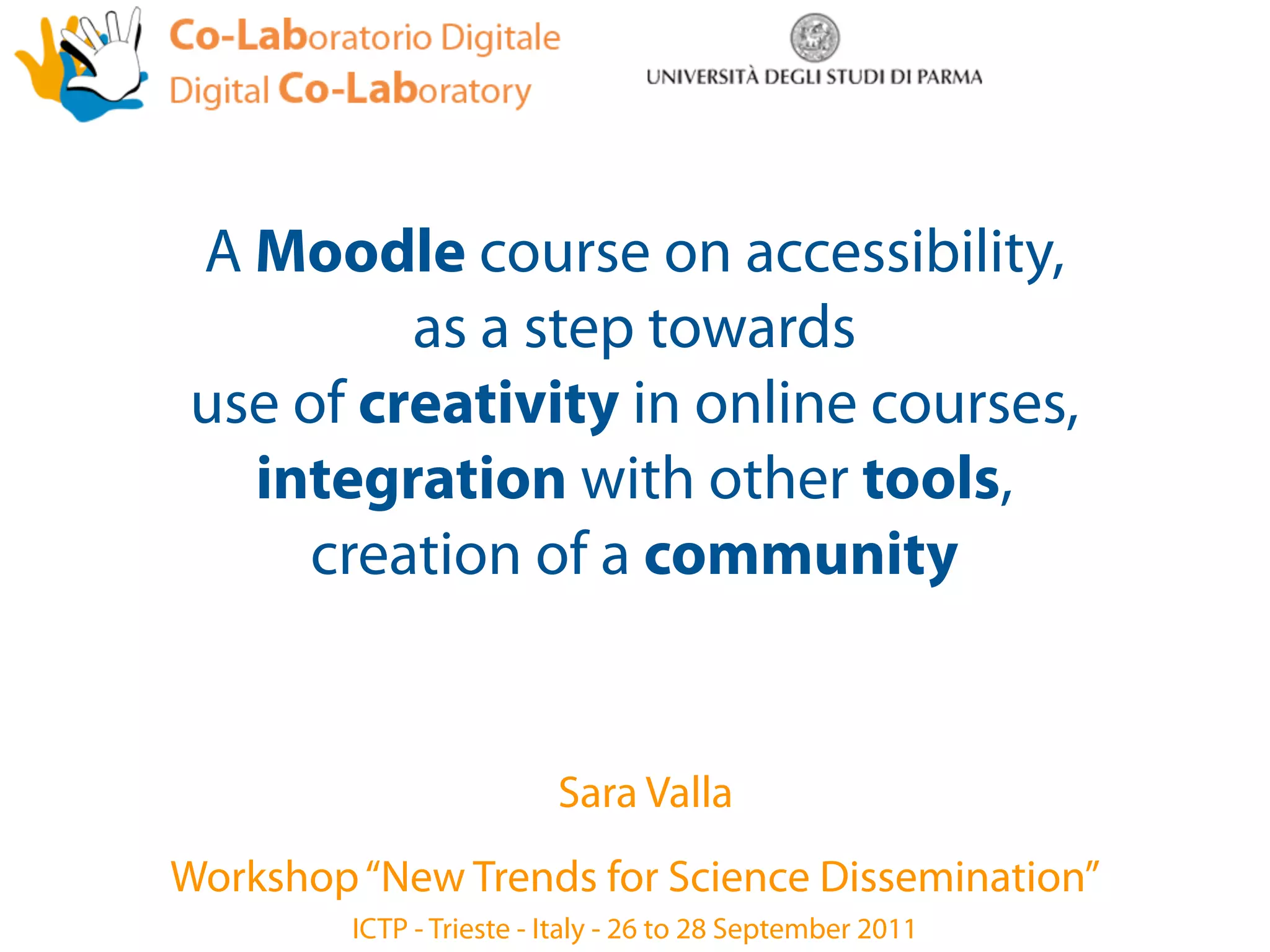 Co-Laboratorio Digitale
Digital Co-Laboratory

UNIVERSITÀ DEGLI STUDI DI PARMA

A Moodle course on accessibility, as a step towards use of creativity in online courses, integration with other tools, creation of a community

Sara Valla

Workshop “New Trends for Science Dissemination”

ICTP - Trieste - Italy - 26 to 28 September 2011